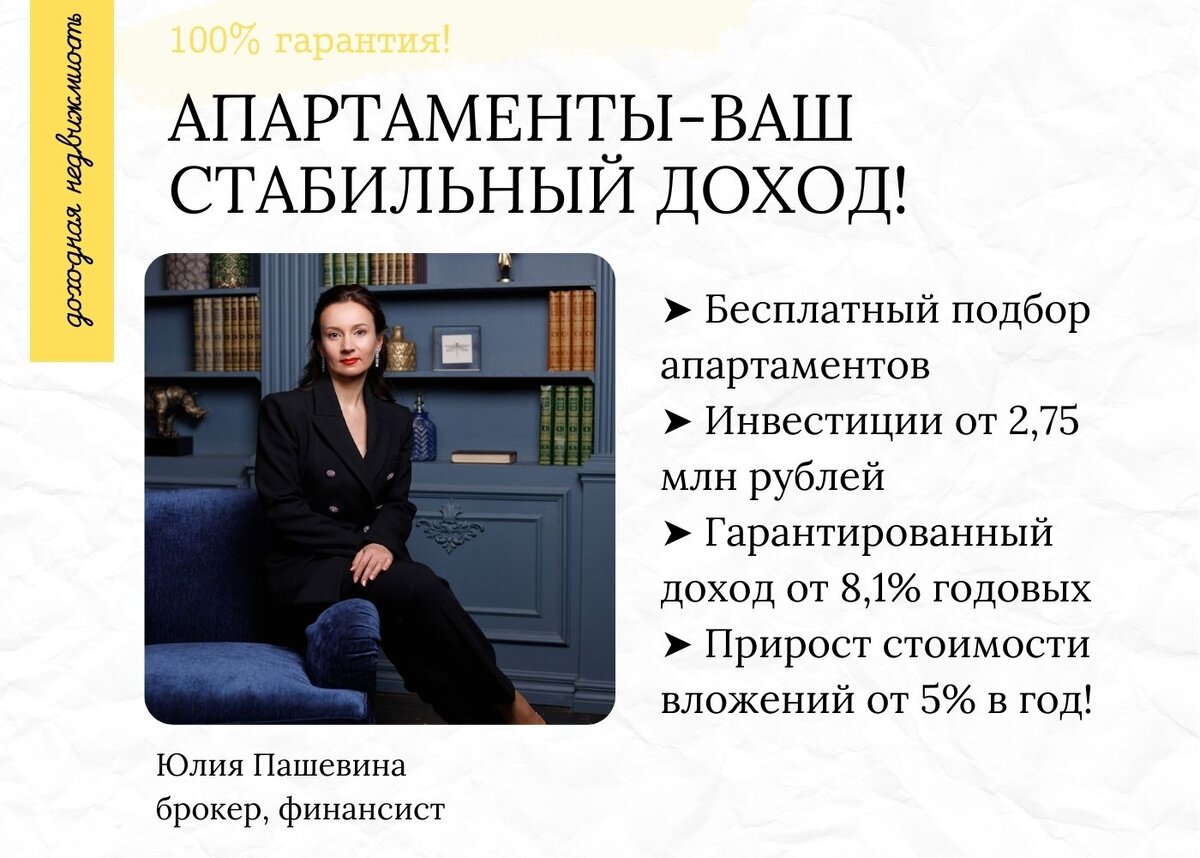 доходная недвижимость

100% гарантия!

АПАРТАМЕНТЫ-ВАШ СТАБИЛЬНЫЙ ДОХОД!

➤ Бесплатный подбор апартаментов
➤ Инвестиции от 2,75 млн рублей
➤ Гарантированный доход от 8,1% годовых
➤ Прирост стоимости вложений от 5% в год!

Юлия Пашевина
брокер, финансист